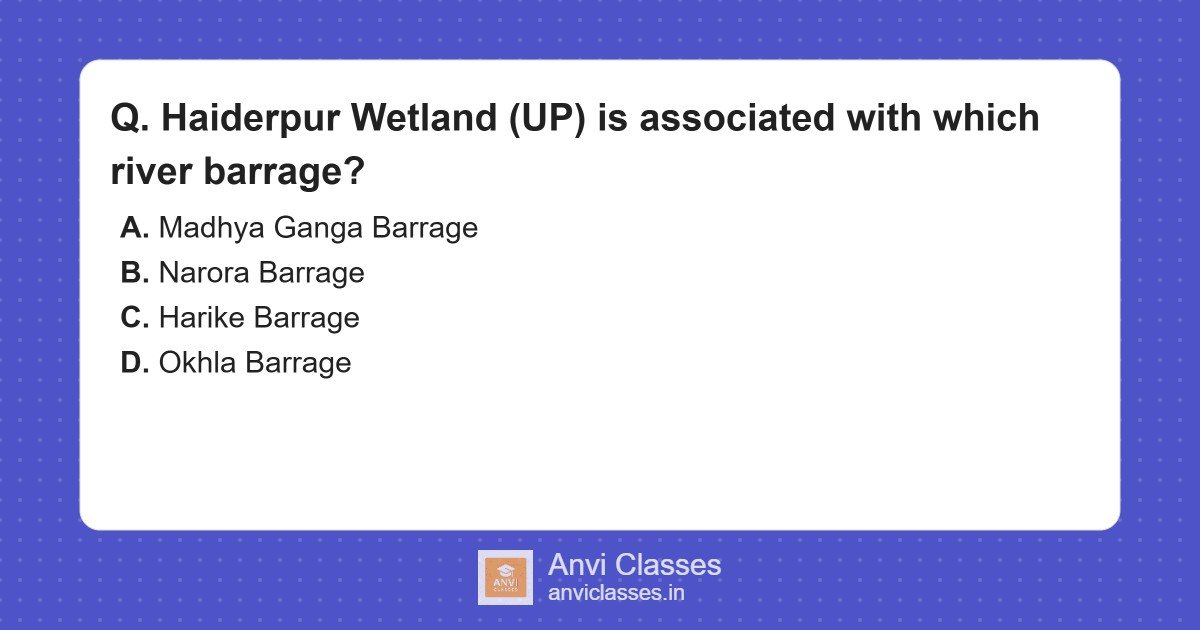 Q. Haiderpur Wetland (UP) is associated with which river barrage?

A. Madhya Ganga Barrage
B. Narora Barrage
C. Harike Barrage
D. Okhla Barrage

ANVI CLASSES

Anvi Classes
anviclasses.in